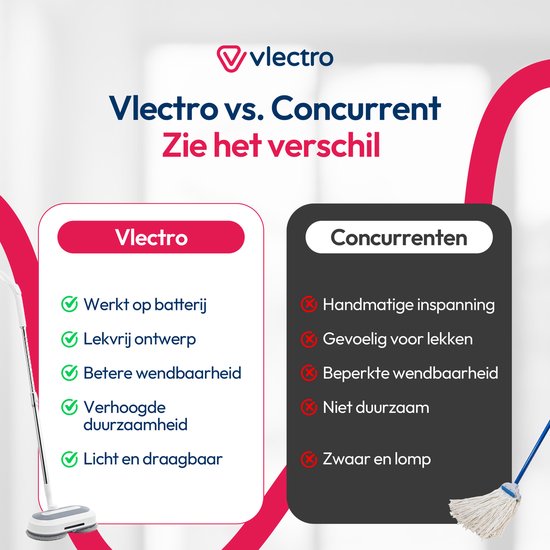 vlectro

Vlectro vs. Concurrent
Zie het verschil

Vlectro

Werkt op batterij

Lekvrij ontwerp

Betere wendbaarheid

Verhoogde duurzaamheid

Licht en draagbaar

Concurrenten

Handmatige inspanning

Gevoelig voor lekken

Beperkte wendbaarheid

Niet duurzaam

Zwaar en lomp